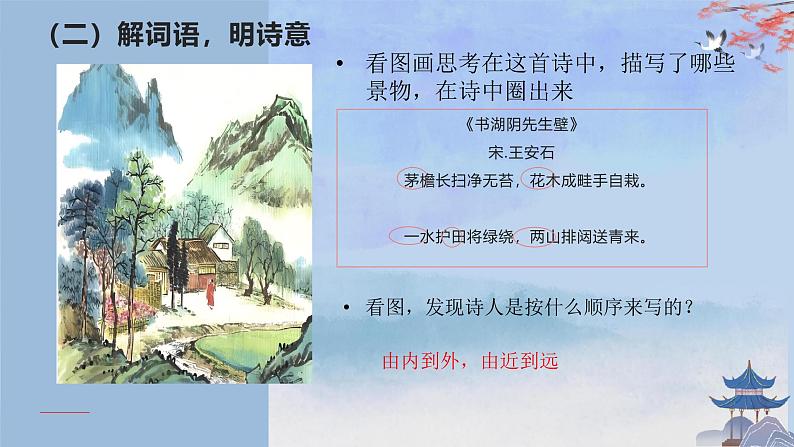 （二）解词语，明诗意

• 看图画思考在这首诗中，描写了哪些景物，在诗中圈出来

《书湖阴先生壁》

宋.王安石

茅檐长扫净无苔，花木成畦手自栽。

一水护田将绿绕，两山排闼送青来。

• 看图，发现诗人是按什么顺序来写的？

由内到外，由近到远